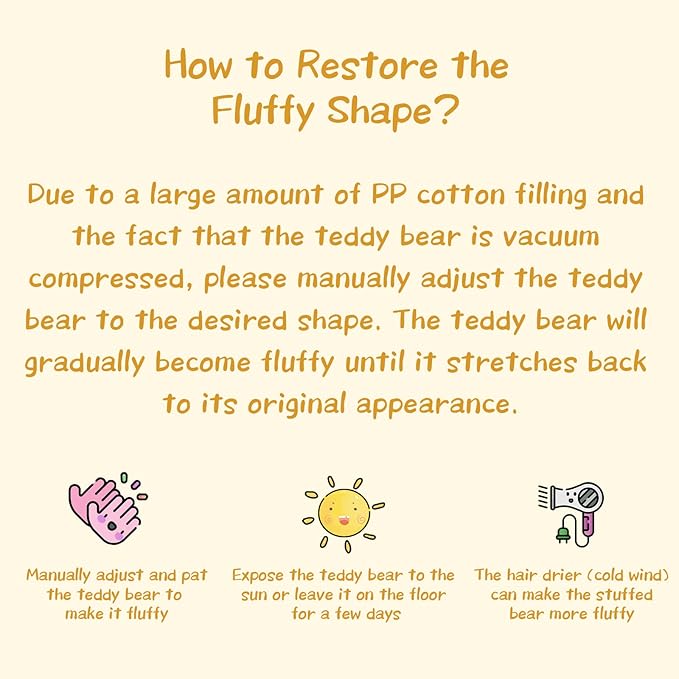 How to Restore the Fluffy Shape?

Due to a large amount of PP cotton filling and the fact that the teddy bear is vacuum compressed, please manually adjust the teddy bear to the desired shape. The teddy bear will gradually become fluffy until it stretches back to its original appearance.

Manually adjust and pat the teddy bear to make it fluffy

Expose the teddy bear to the sun or leave it on the floor for a few days

The hair drier (cold wind) can make the stuffed bear more fluffy